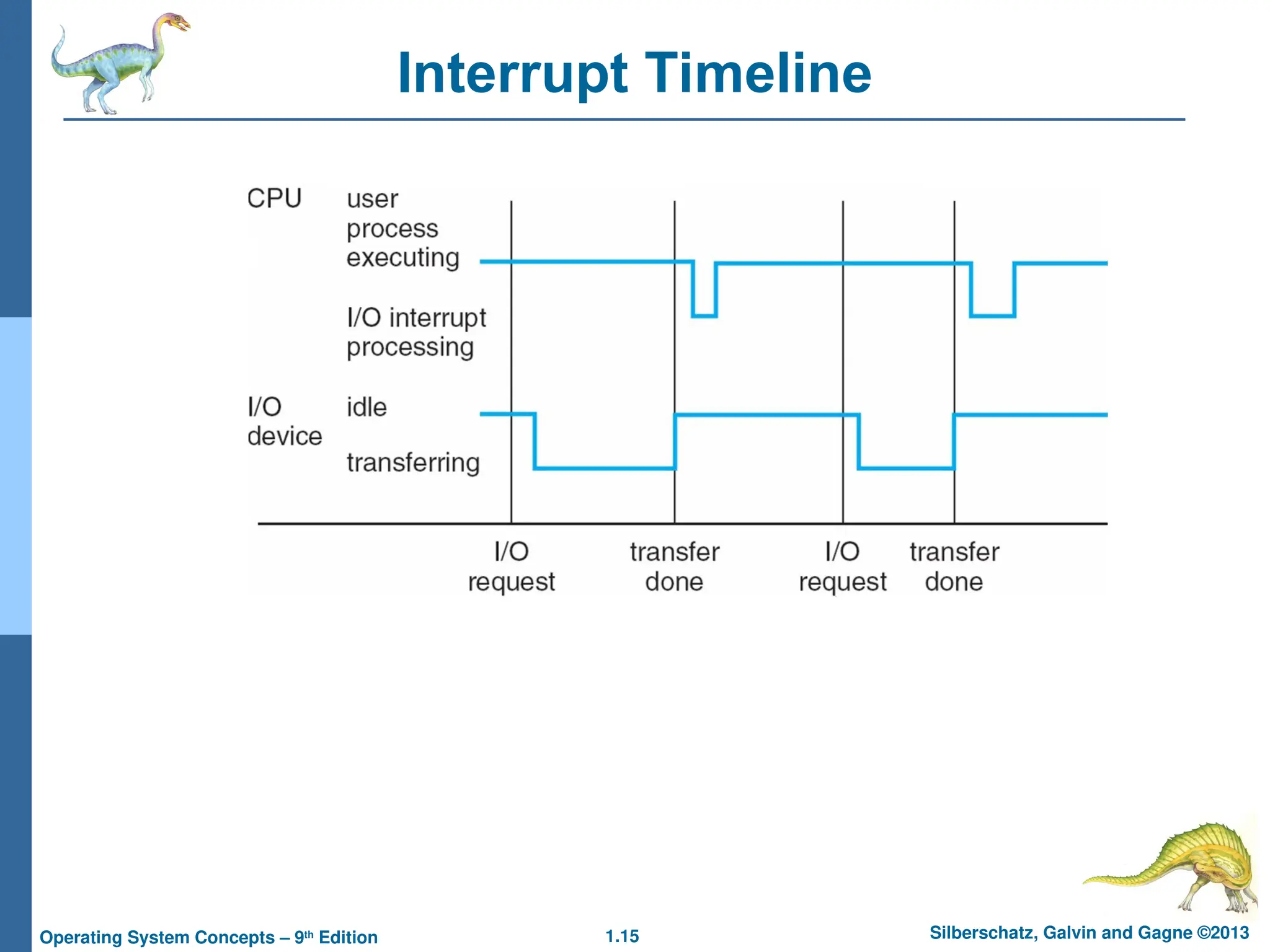 Interrupt Timeline

CPU

user process executing

I/O interrupt processing

I/O device

idle

transferring

I/O request

transfer done

I/O request

transfer done

Operating System Concepts – 9$^{th}$ Edition

1.15

Silberschatz, Galvin and Gagne ©2013